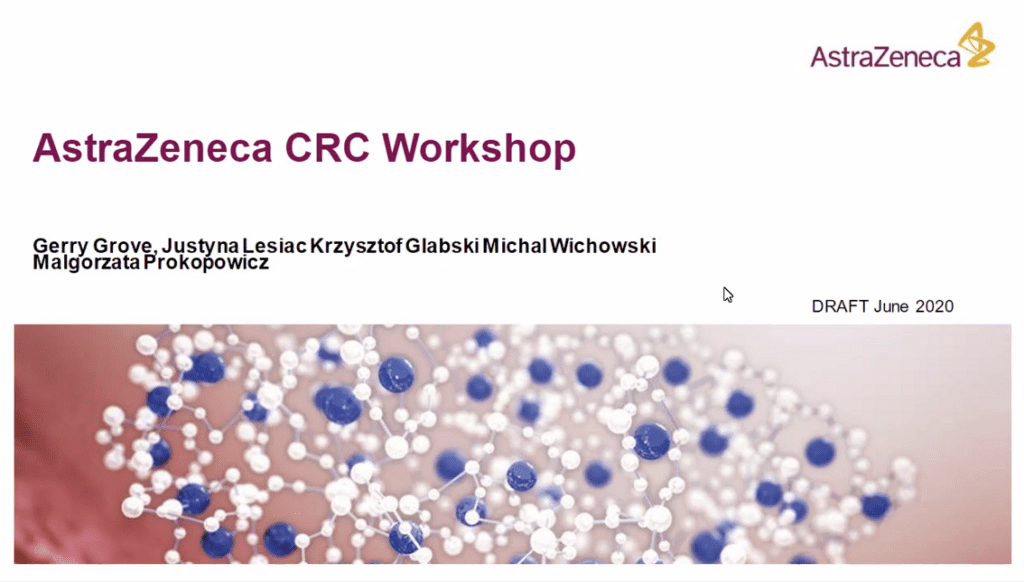 AstraZeneca

AstraZeneca CRC Workshop

Gerry Grove, Justyna Lesiac Krzysztof Glabski Michal Wichowski Malgorzata Prokopowicz

DRAFT June 2020